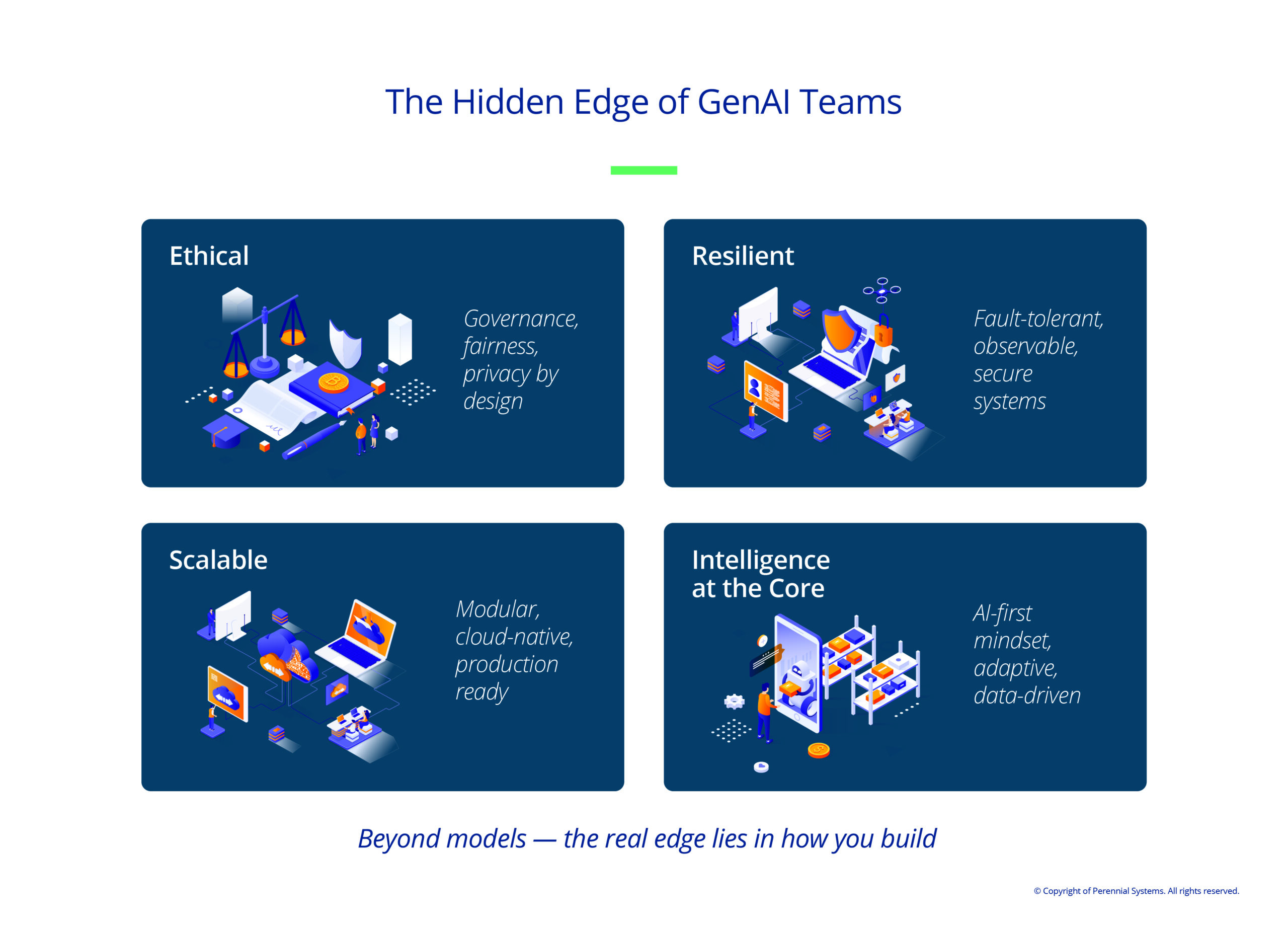 The Hidden Edge of GenAI Teams

Ethical

Governance, fairness, privacy by design

Resilient

Fault-tolerant, observable, secure systems

Scalable

Modular, cloud-native, production ready

Intelligence at the Core

AI-first mindset, adaptive, data-driven

Beyond models — the real edge lies in how you build

© Copyright of Perennial Systems. All rights reserved.